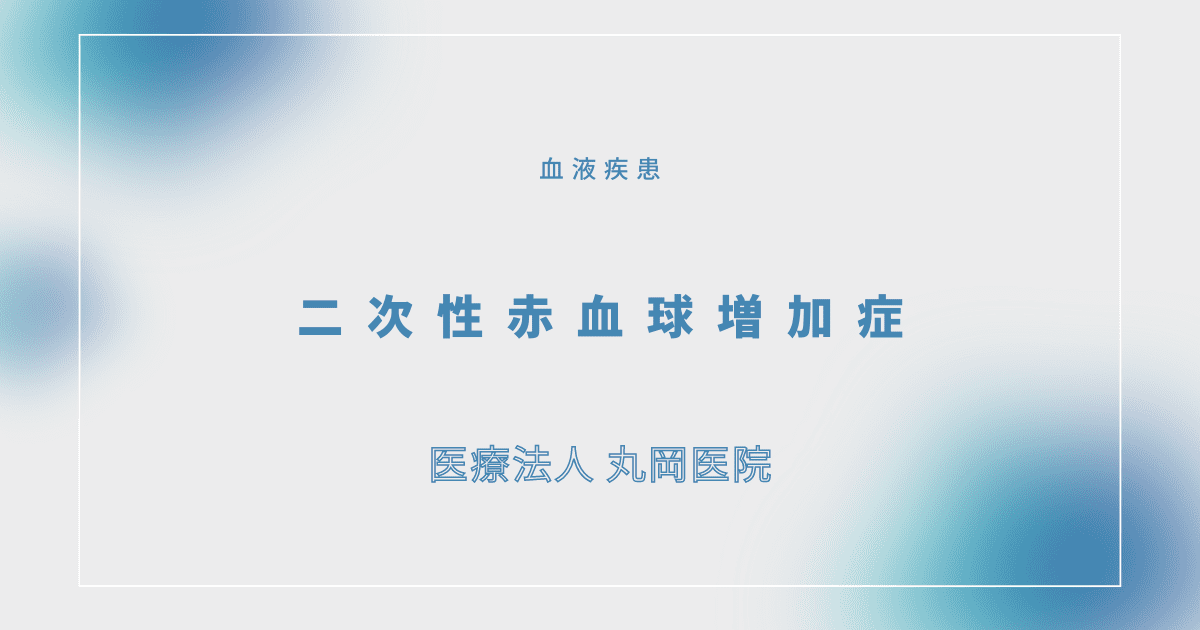 血液疾患

二次性赤血球増加症

医療法人 丸岡医院